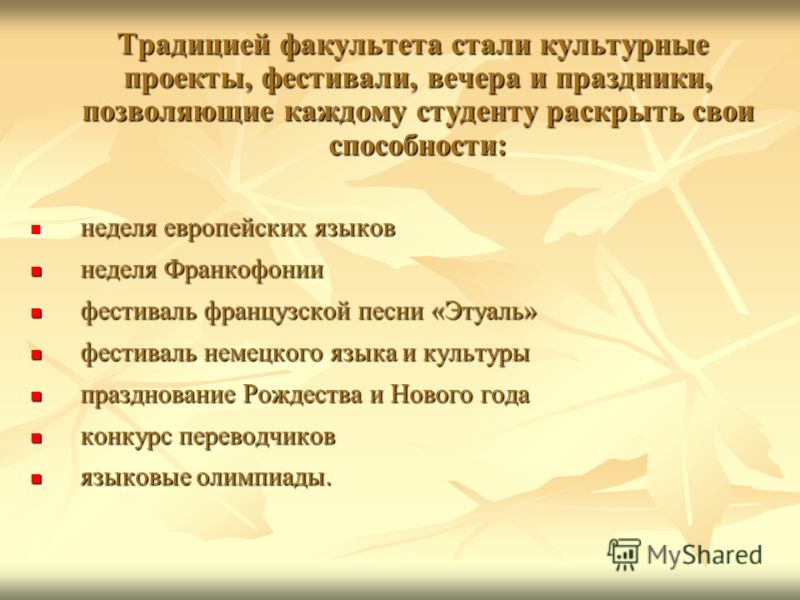 Традицией факультета стали культурные проекты, фестивали, вечера и праздники, позволяющие каждому студенту раскрыть свои способности:

- неделя европейских языков
- неделя Франкофонии
- фестиваль французской песни «Этуаль»
- фестиваль немецкого языка и культуры
- празднование Рождества и Нового года
- конкурс переводчиков
- языковые олимпиады.

MyShared